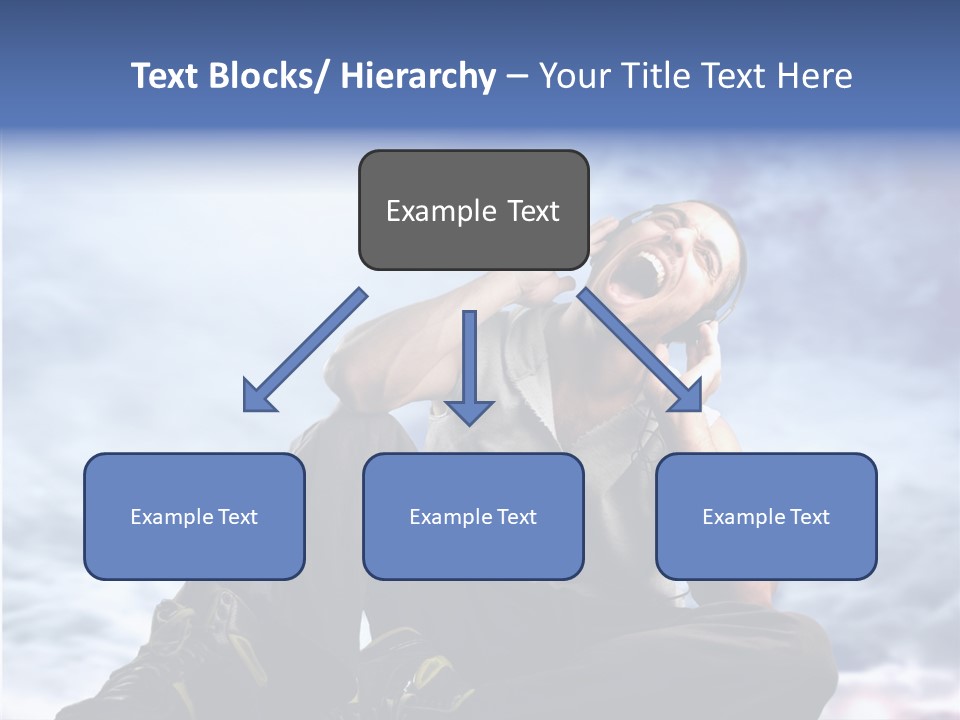 Text Blocks/ Hierarchy – Your Title Text Here

Example Text

Example Text

Example Text

Example Text